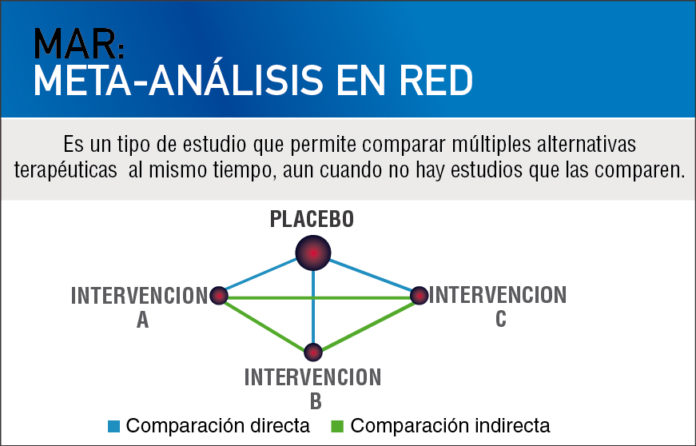 MAR:
META-ANÁLISIS EN RED

Es un tipo de estudio que permite comparar múltiples alternativas terapéuticas al mismo tiempo, aun cuando no hay estudios que las comparen.

PLACEBO

INTERVENCION A

INTERVENCION C

INTERVENCION B

Comparación directa Comparación indirecta